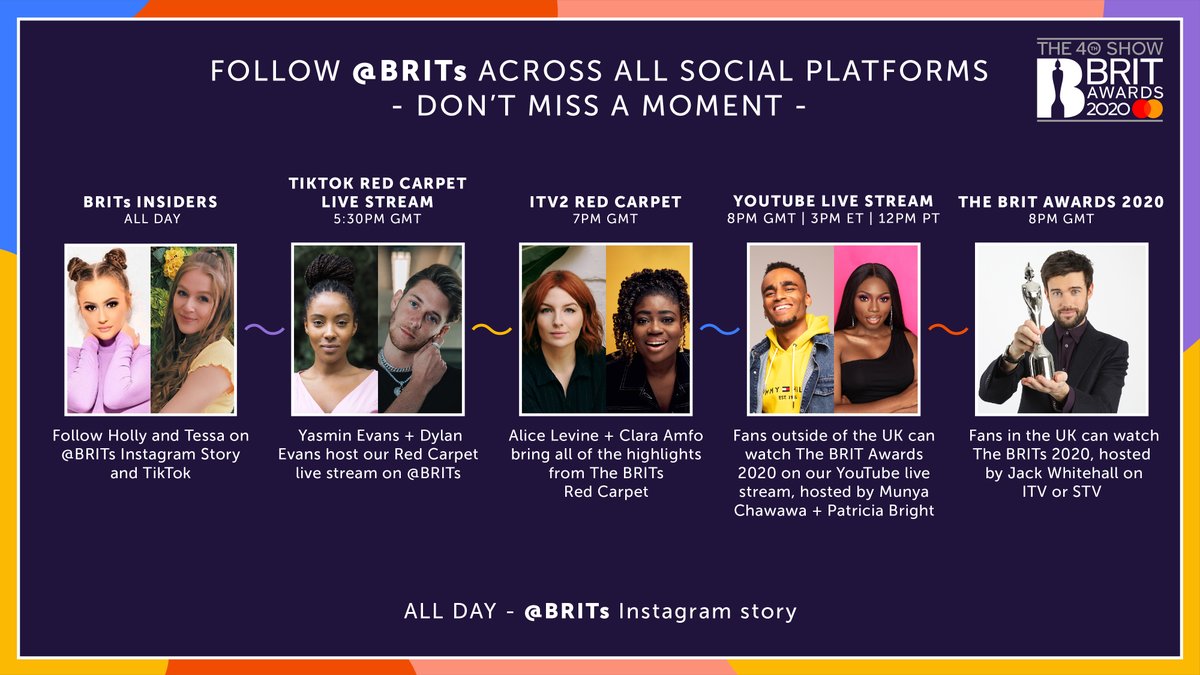 FOLLOW @BRITs ACROSS ALL SOCIAL PLATFORMS
- DON'T MISS A MOMENT -

THE 40TH SHOW BRIT AWARDS 2020

BRITs INSIDERS
ALL DAY

Follow Holly and Tessa on @BRITs Instagram Story and TikTok

TIKTOK RED CARPET LIVE STREAM
5:30PM GMT

Yasmin Evans + Dylan Evans host our Red Carpet live stream on @BRITs

ITV2 RED CARPET
7PM GMT

Alice Levine + Clara Amfo bring all of the highlights from The BRITs Red Carpet

YOUTUBE LIVE STREAM
8PM GMT | 3PM ET | 12PM PT

Fans outside of the UK can watch The BRIT Awards 2020 on our YouTube live stream, hosted by Munya Chawawa + Patricia Bright

THE BRIT AWARDS 2020
8PM GMT

Fans in the UK can watch The BRITs 2020, hosted by Jack Whitehall on ITV or STV

ALL DAY - @BRITs Instagram story